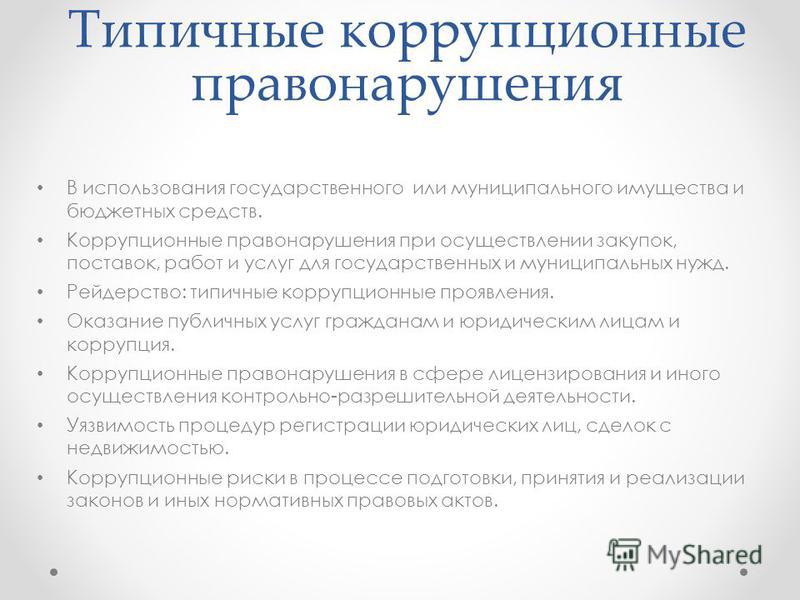 Типичные коррупционные правонарушения

• В использования государственного или муниципального имущества и бюджетных средств.
• Коррупционные правонарушения при осуществлении закупок, поставок, работ и услуг для государственных и муниципальных нужд.
• Рейдерство: типичные коррупционные проявления.
• Оказание публичных услуг гражданам и юридическим лицам и коррупция.
• Коррупционные правонарушения в сфере лицензирования и иного осуществления контрольно-разрешительной деятельности.
• Уязвимость процедур регистрации юридических лиц, сделок с недвижимостью.
• Коррупционные риски в процессе подготовки, принятия и реализации законов и иных нормативных правовых актов.

MyShared